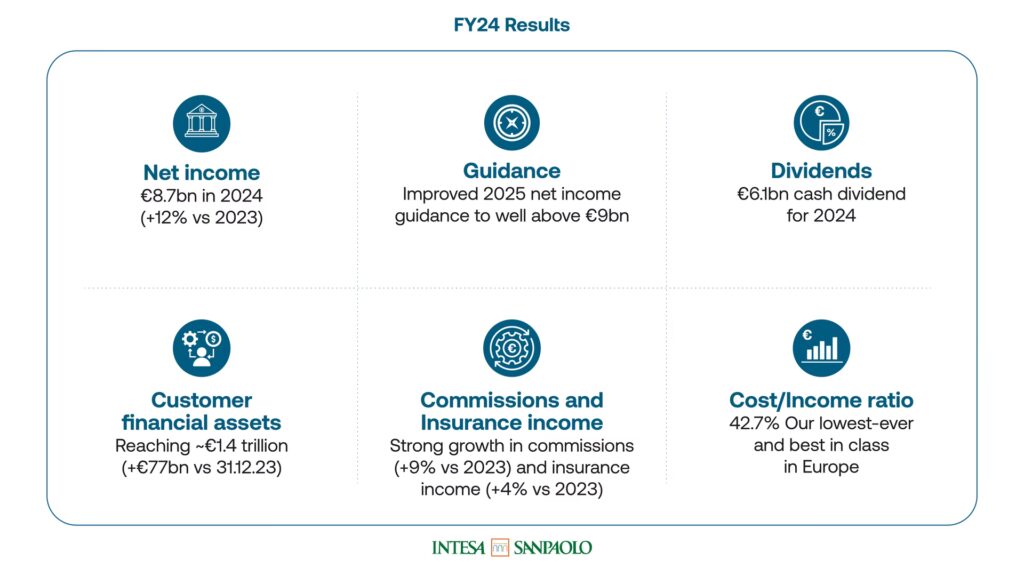 FY24 Results

Net income
€8.7bn in 2024 (+12% vs 2023)

Guidance
Improved 2025 net income guidance to well above €9bn

Dividends
€6.1bn cash dividend for 2024

Customer financial assets
Reaching ~€1.4 trillion (+€77bn vs 31.12.23)

Commissions and Insurance income
Strong growth in commissions (+9% vs 2023) and insurance income (+4% vs 2023)

Cost/Income ratio
42.7% Our lowest-ever and best in class in Europe

INTESA SANPAOLO